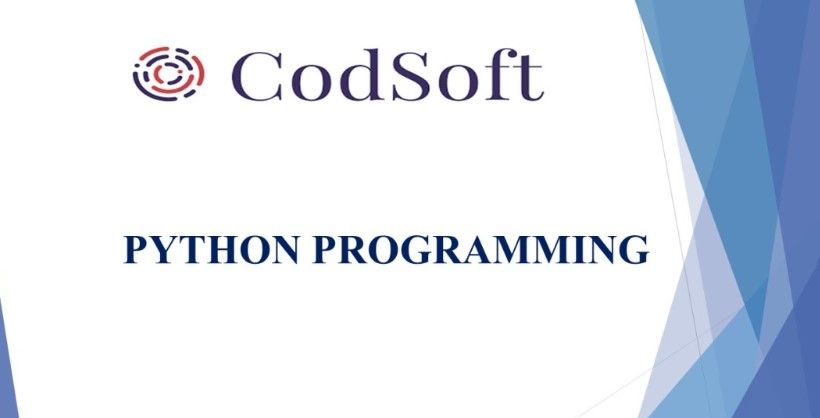 CodSoft

PYTHON PROGRAMMING